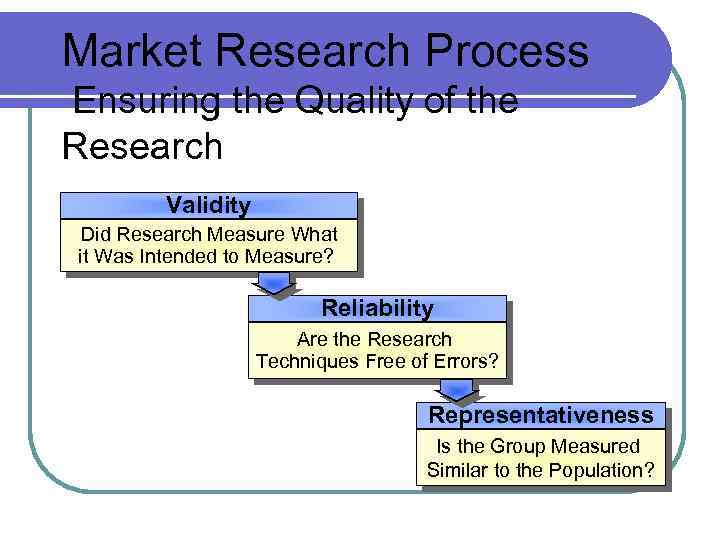 Market Research Process
Ensuring the Quality of the Research

Validity
Did Research Measure What it Was Intended to Measure?

Reliability
Are the Research Techniques Free of Errors?

Representativeness
Is the Group Measured Similar to the Population?